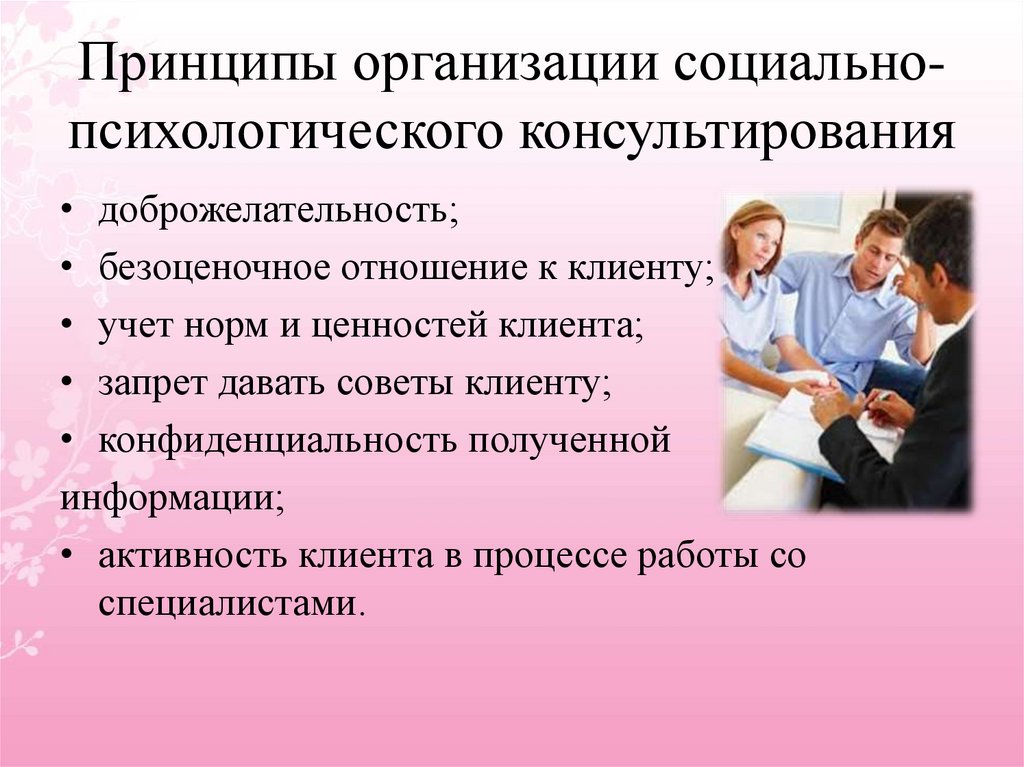 Принципы организации социально-психологического консультирования

• доброжелательность;
• безоценочное отношение к клиенту;
• учет норм и ценностей клиента;
• запрет давать советы клиенту;
• конфиденциальность полученной информации;
• активность клиента в процессе работы со специалистами.